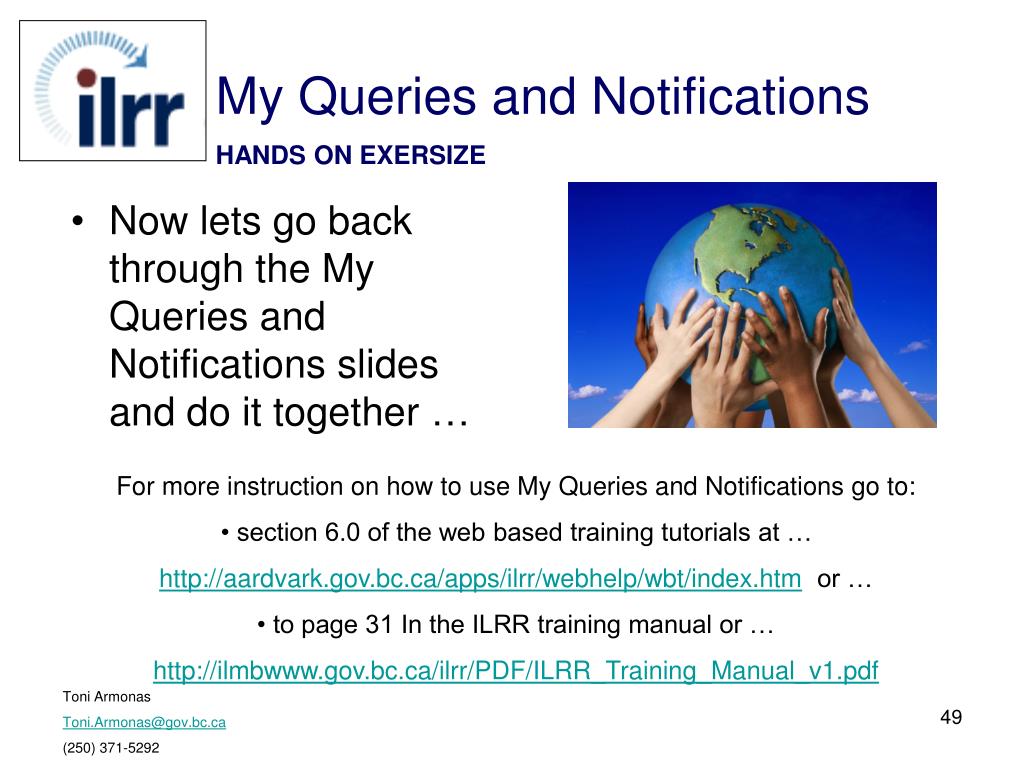 ilrr

My Queries and Notifications

HANDS ON EXERSIZE

• Now lets go back through the My Queries and Notifications slides and do it together …

For more instruction on how to use My Queries and Notifications go to:

• section 6.0 of the web based training tutorials at …

http://aardvark.gov.bc.ca/apps/ilrr/webhelp/wbt/index.htm or …

• to page 31 In the ILRR training manual or …

http://ilmbwww.gov.bc.ca/ilrr/PDF/ILRR_Training_Manual_v1.pdf

Toni Armonas

Toni.Armonas@gov.bc.ca

(250) 371-5292

49